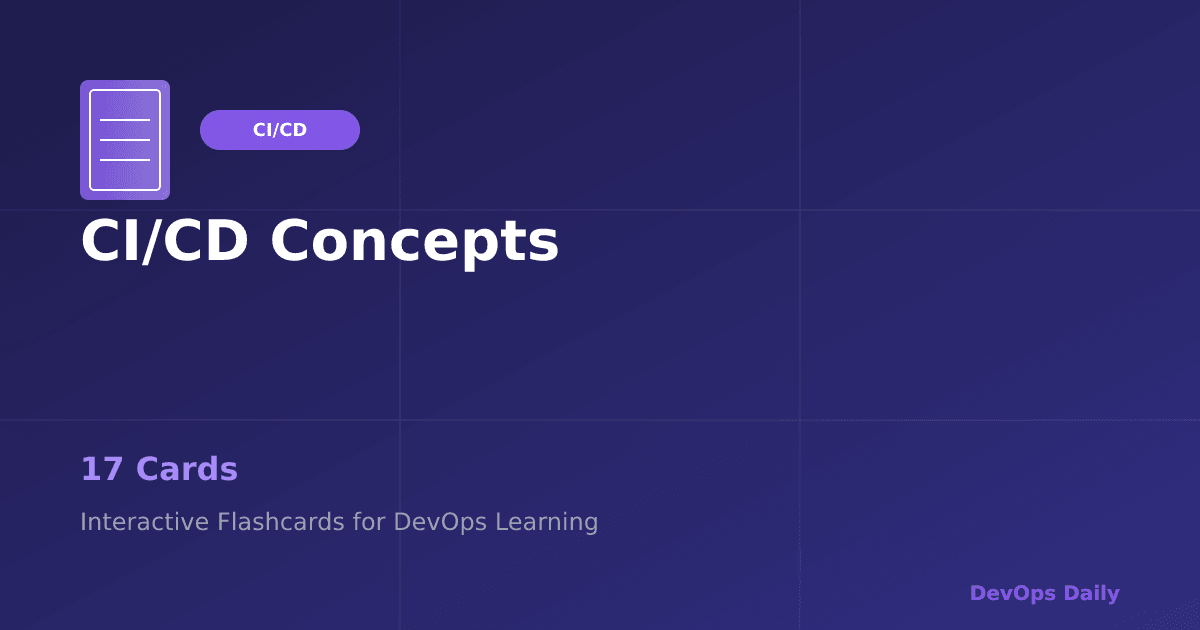 CI/CD

CI/CD Concepts

17 Cards

Interactive Flashcards for DevOps Learning

DevOps Daily